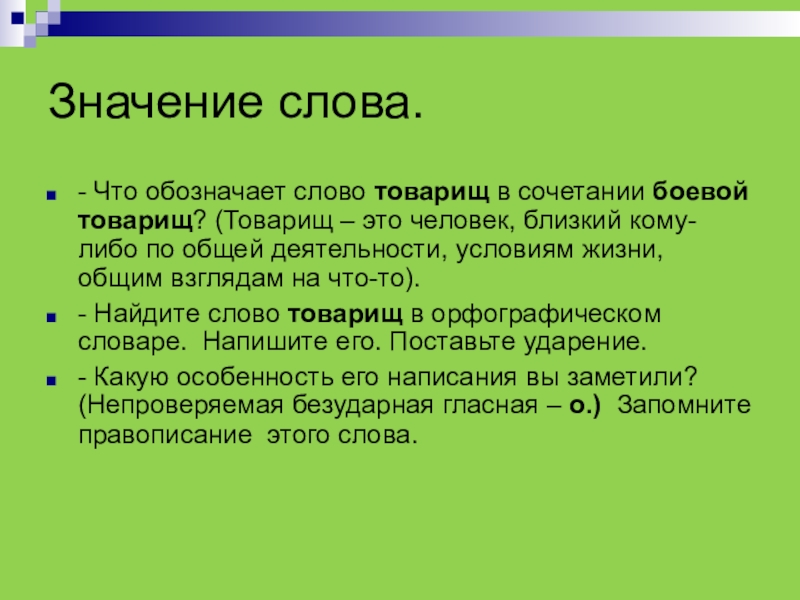 Значение слова.

- Что обозначает слово товарищ в сочетании боевой товарищ? (Товарищ – это человек, близкий кому-либо по общей деятельности, условиям жизни, общим взглядам на что-то).

- Найдите слово товарищ в орфографическом словаре. Напишите его. Поставьте ударение.

- Какую особенность его написания вы заметили? (Непроверяемая безударная гласная – о.) Запомните правописание этого слова.